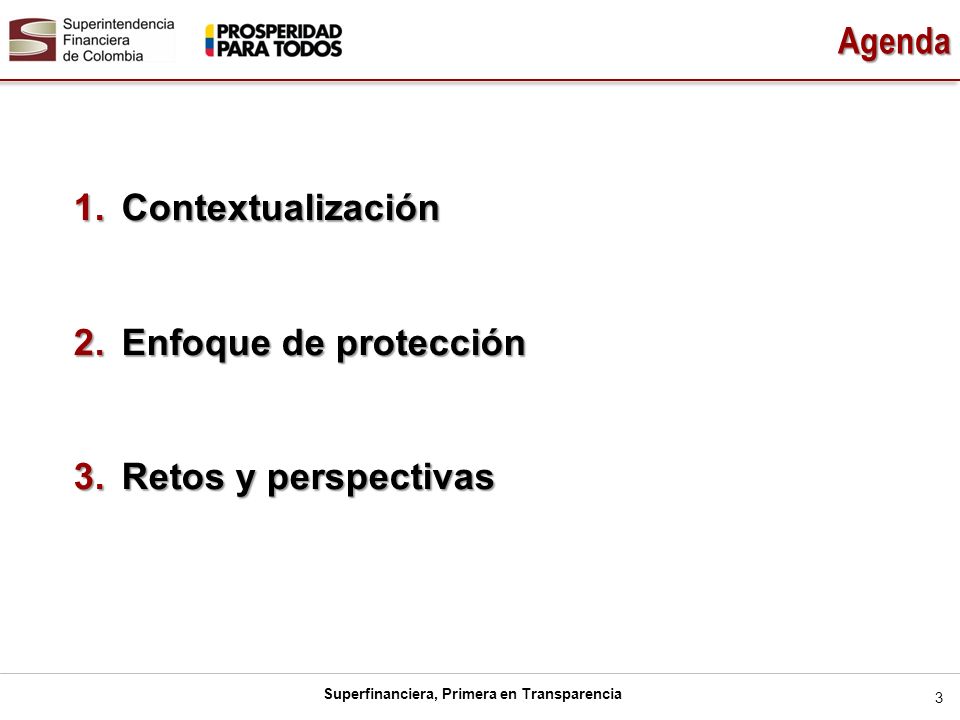 Superintendencia Financiera de Colombia

PROSPERIDAD PARA TODOS

Agenda

1. Contextualización

2. Enfoque de protección

3. Retos y perspectivas

Superfinanciera, Primera en Transparencia

3